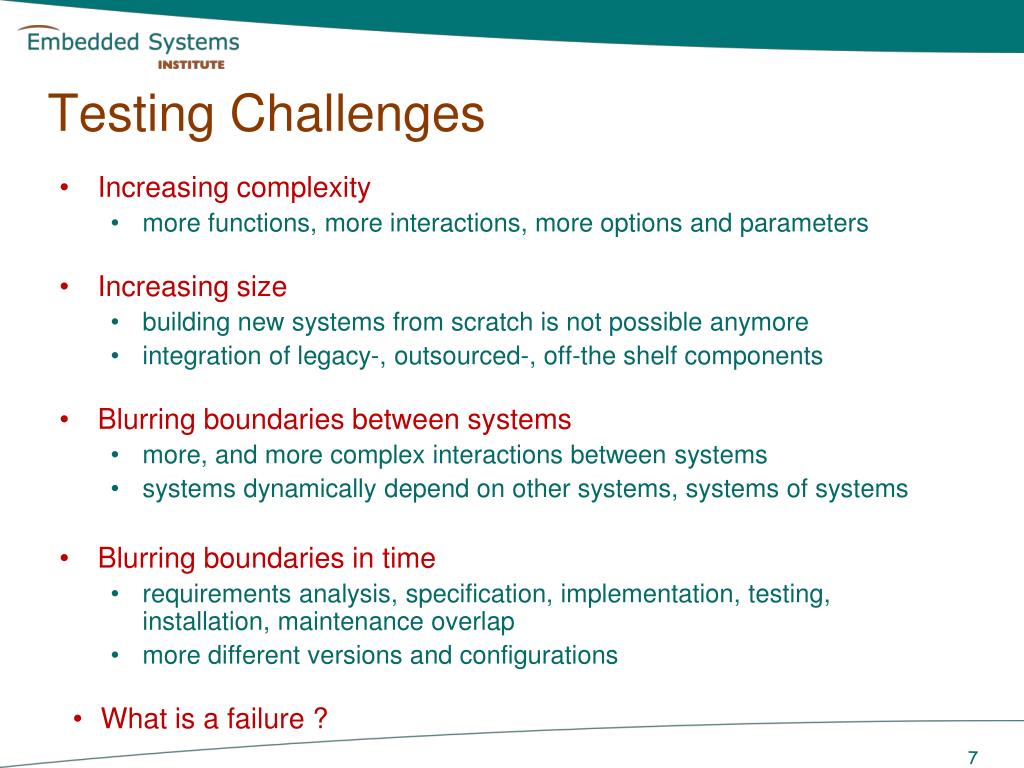 Embedded Systems
INSTITUTE

Testing Challenges

• Increasing complexity
  • more functions, more interactions, more options and parameters

• Increasing size
  • building new systems from scratch is not possible anymore
  • integration of legacy-, outsourced-, off-the shelf components

• Blurring boundaries between systems
  • more, and more complex interactions between systems
  • systems dynamically depend on other systems, systems of systems

• Blurring boundaries in time
  • requirements analysis, specification, implementation, testing, installation, maintenance overlap
  • more different versions and configurations

• What is a failure ?

7